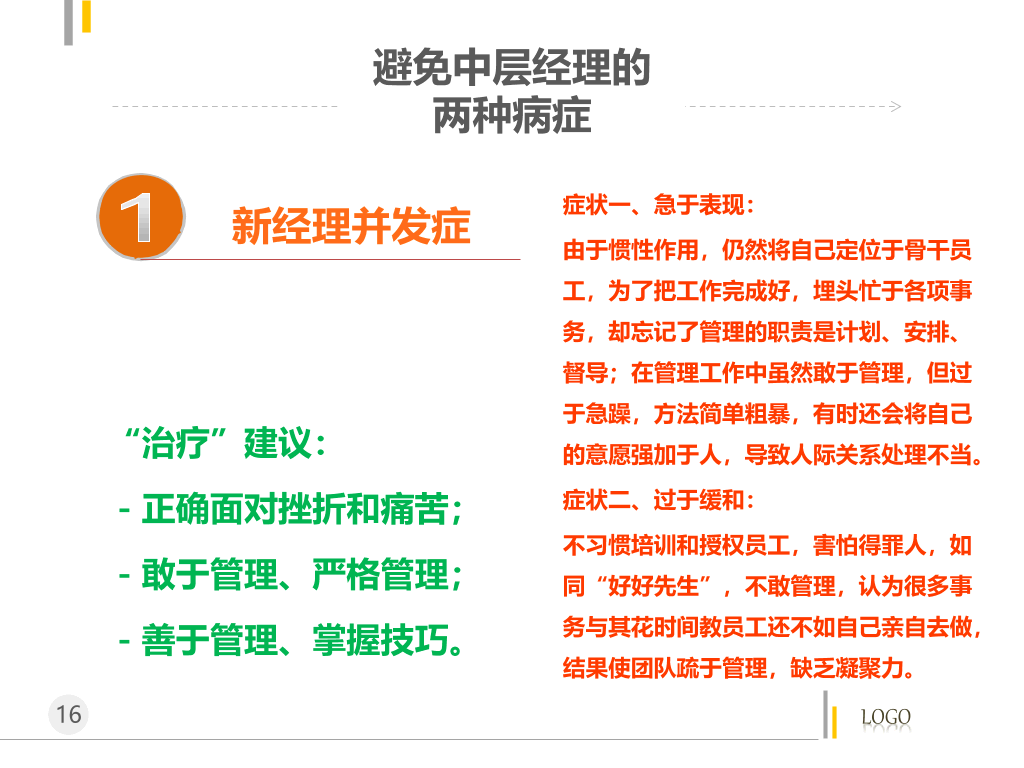 避免中层经理的
两种病症

1

新经理并发症

“治疗”建议：

- 正确面对挫折和痛苦；

- 敢于管理、严格管理；

- 善于管理、掌握技巧。

症状一、急于表现：

由于惯性作用，仍然将自己定位于骨干员工，为了把工作完成好，埋头忙于各项事务，却忘记了管理的职责是计划、安排、督导；在管理工作中虽然敢于管理，但过于急躁，方法简单粗暴，有时还会将自己的意愿强加于人，导致人际关系处理不当。

症状二、过于缓和：

不习惯培训和授权员工，害怕得罪人，如同“好好先生”，不敢管理，认为很多事务与其花时间教员工还不如自己亲自去做，结果使团队疏于管理，缺乏凝聚力。

16

LOGO